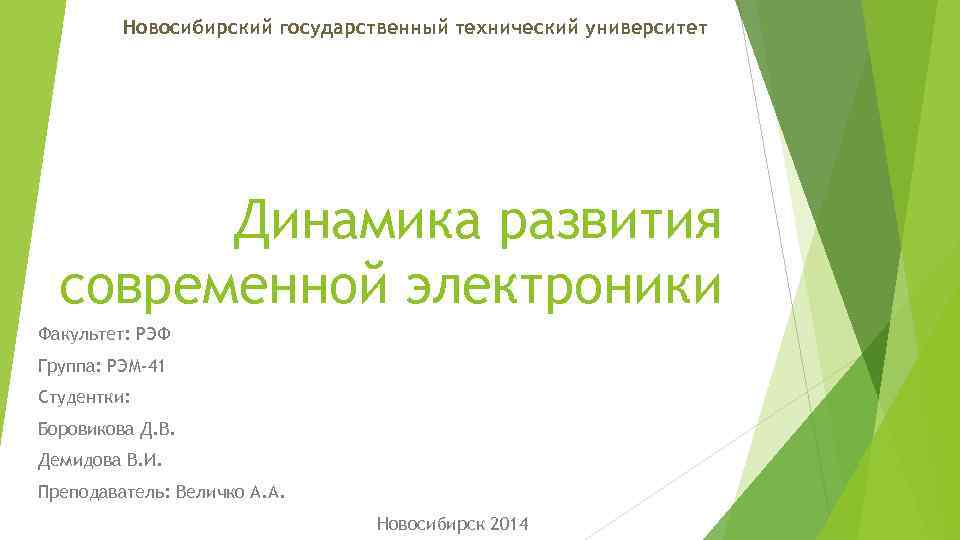 Новосибирский государственный технический университет

Динамика развития современной электроники

Факультет: РЭФ

Группа: РЭМ-41

Студентки:

Боровикова Д.В.

Демидова В.И.

Преподаватель: Величко А.А.

Новосибирск 2014